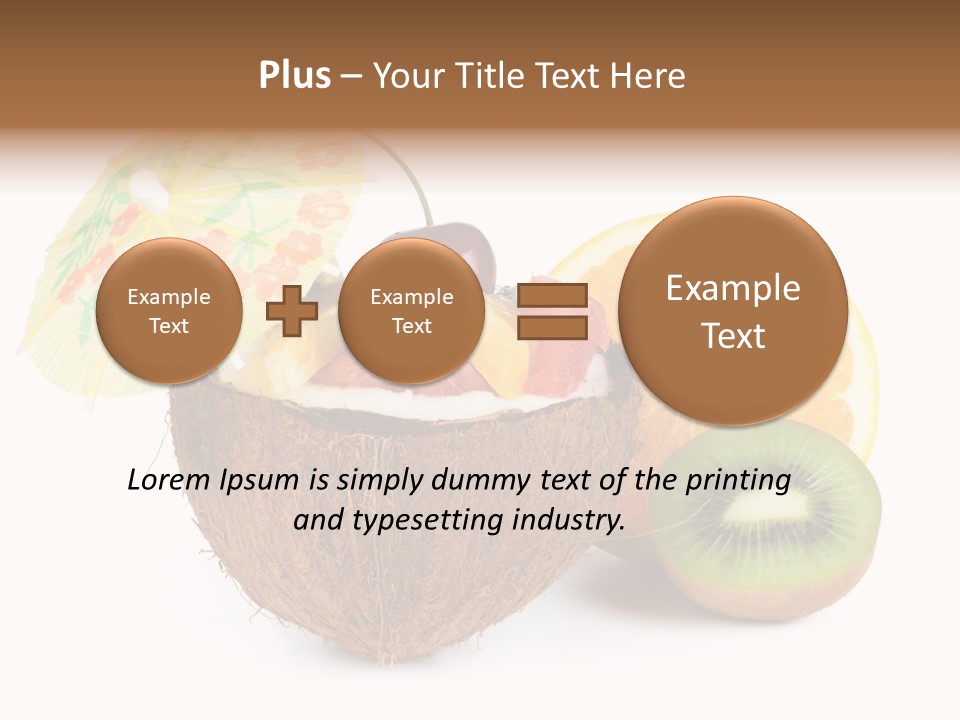 Plus – Your Title Text Here

Example Text

Example Text

Example Text

Lorem Ipsum is simply dummy text of the printing and typesetting industry.